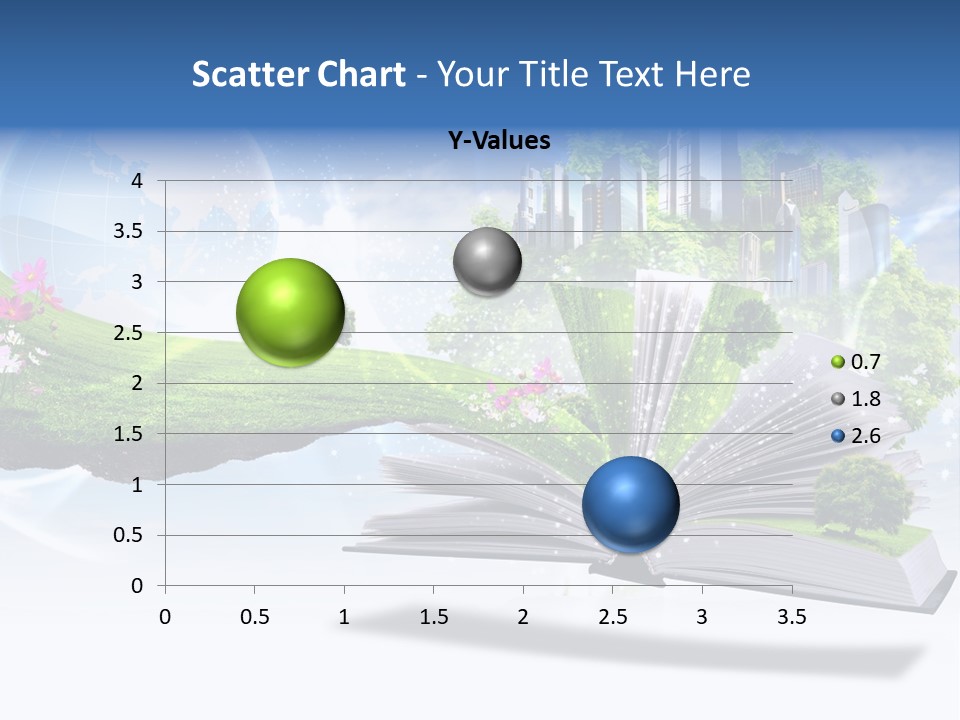 Scatter Chart - Your Title Text Here

Y-Values

4
3.5
3
2.5
2
1.5
1
0.5
0

0 0.5 1 1.5 2 2.5 3 3.5

0.7
1.8
2.6